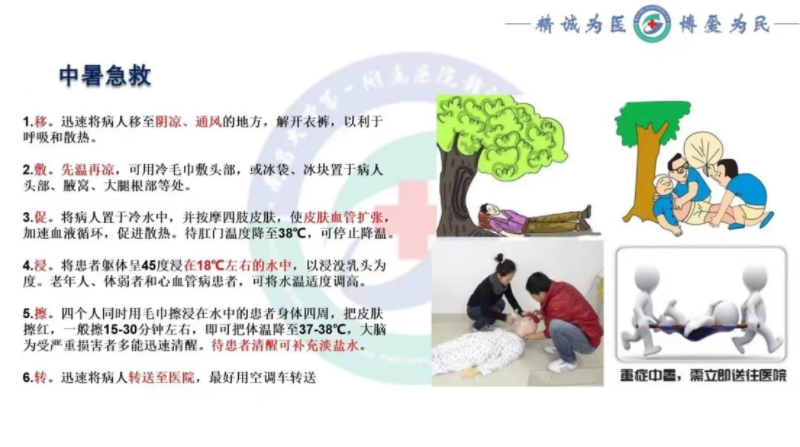 精诚为医 博爱为民

中暑急救

1.移。迅速将病人移至阴凉、通风的地方，解开衣裤，以利于呼吸和散热。

2.敷。先温再凉，可用冷毛巾敷头部，或冰袋、冰块置于病人头部、腋窝、大腿根部等处。

3.促。将病人置于冷水中，并按摩四肢皮肤，使皮肤血管扩张，加速血液循环，促进散热。待肛门温度降至38℃，可停止降温。

4.浸。将患者躯体呈45度浸在18℃左右的水中，以浸没乳头为度。老年人、体弱者和心血管病患者，可将水温适度调高。

5.擦。四个人同时用毛巾擦浸在水中的患者身体四周，把皮肤擦红，一般擦15-30分钟左右，即可把体温降至37-38℃，大脑为受严重损害者多能迅速清醒。待患者清醒可补充淡盐水。

6.转。迅速将病人转送至医院，最好用空调车转送

重症中暑，需立即送往医院